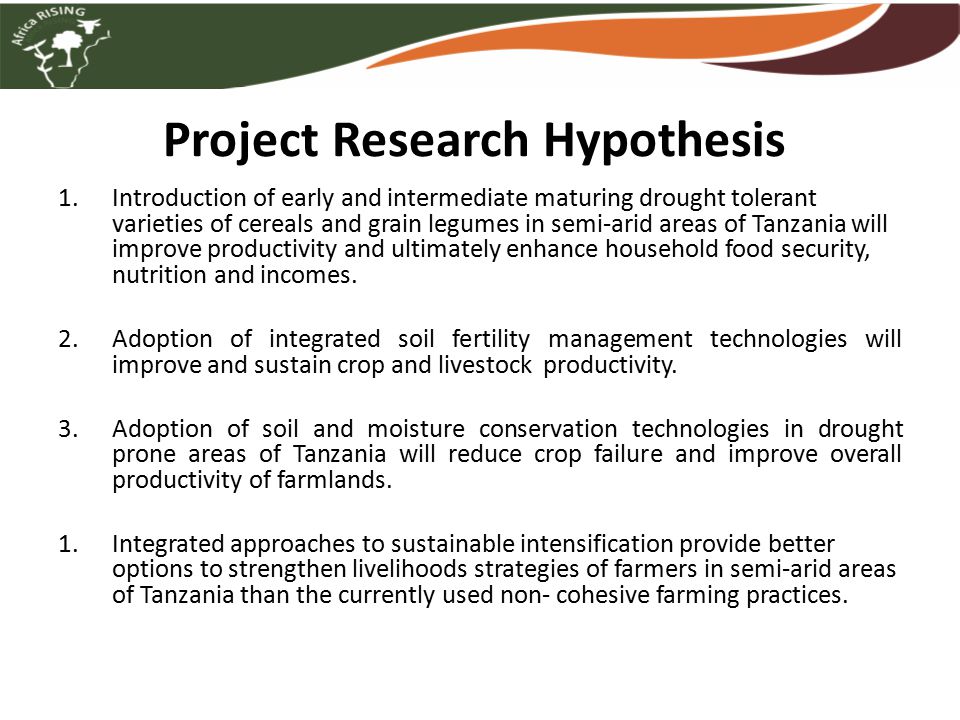 Africa RISING

Project Research Hypothesis

1. Introduction of early and intermediate maturing drought tolerant varieties of cereals and grain legumes in semi-arid areas of Tanzania will improve productivity and ultimately enhance household food security, nutrition and incomes.

2. Adoption of integrated soil fertility management technologies will improve and sustain crop and livestock productivity.

3. Adoption of soil and moisture conservation technologies in drought prone areas of Tanzania will reduce crop failure and improve overall productivity of farmlands.

1. Integrated approaches to sustainable intensification provide better options to strengthen livelihoods strategies of farmers in semi-arid areas of Tanzania than the currently used non- cohesive farming practices.